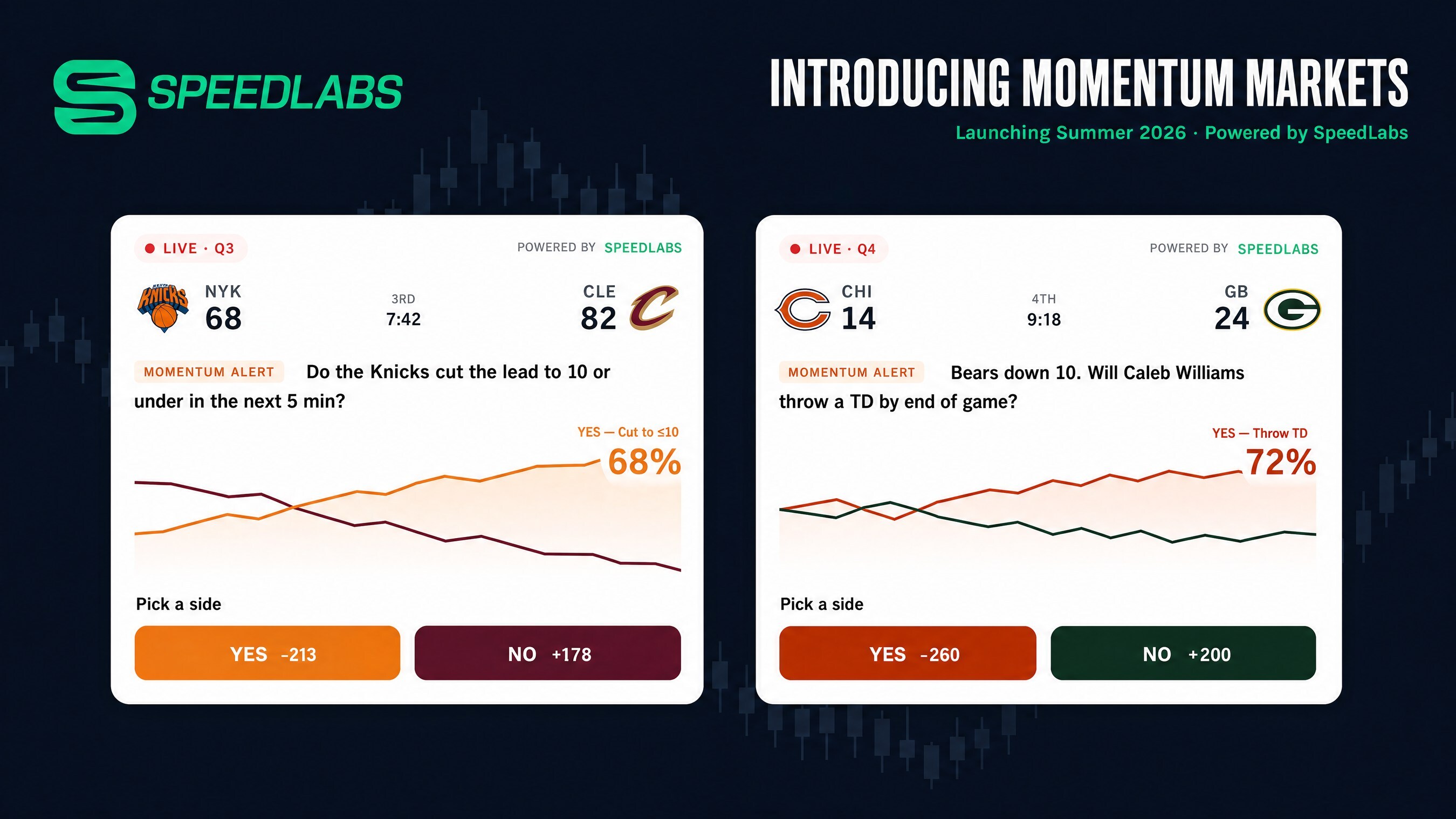 SPEEDLABS

INTRODUCING MOMENTUM MARKETS

Launching Summer 2026 · Powered by SpeedLabs

LIVE · Q3

POWERED BY SPEEDLABS

KNICKS

NYK
68

3RD
7:42

CLE
82

MOMENTUM ALERT

Do the Knicks cut the lead to 10 or under in the next 5 min?

YES — Cut to ≤10

68%

Pick a side

YES -213

NO +178

LIVE · Q4

POWERED BY SPEEDLABS

CHI
14

4TH
9:18

GB
24

MOMENTUM ALERT

Bears down 10. Will Caleb Williams throw a TD by end of game?

YES — Throw TD

72%

Pick a side

YES -260

NO +200